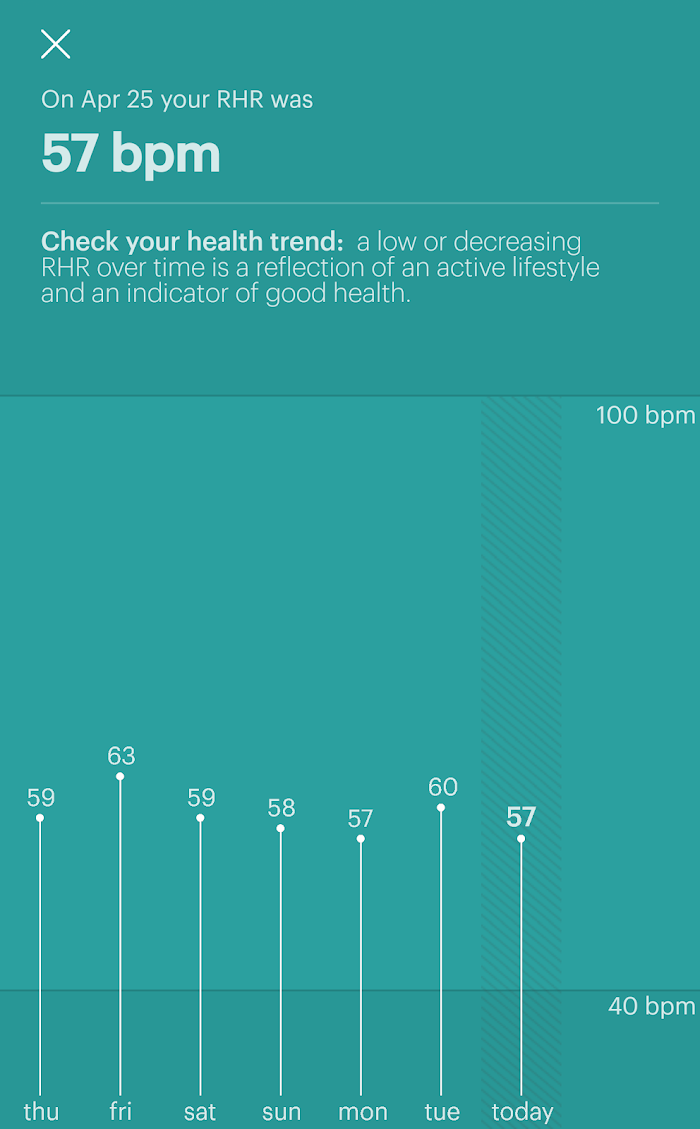 On Apr 25 your RHR was

57 bpm

Check your health trend: a low or decreasing RHR over time is a reflection of an active lifestyle and an indicator of good health.

100 bpm

59 63 59 58 57 60 57

40 bpm

thu fri sat sun mon tue today